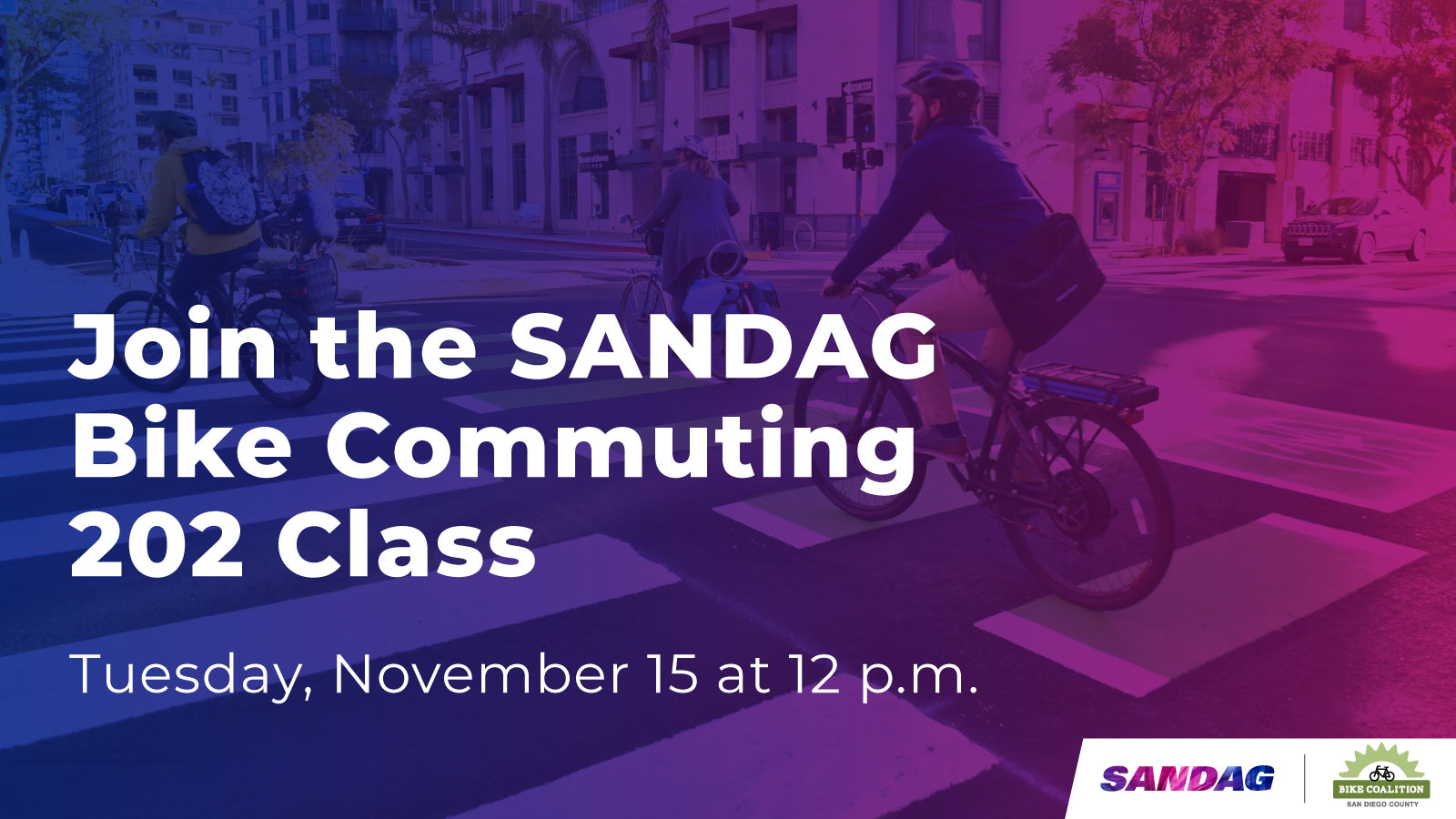 Join the SANDAG Bike Commuting 202 Class

Tuesday, November 15 at 12 p.m.

SANDAG

BIKE COALITION
SAN DIEGO COUNTY